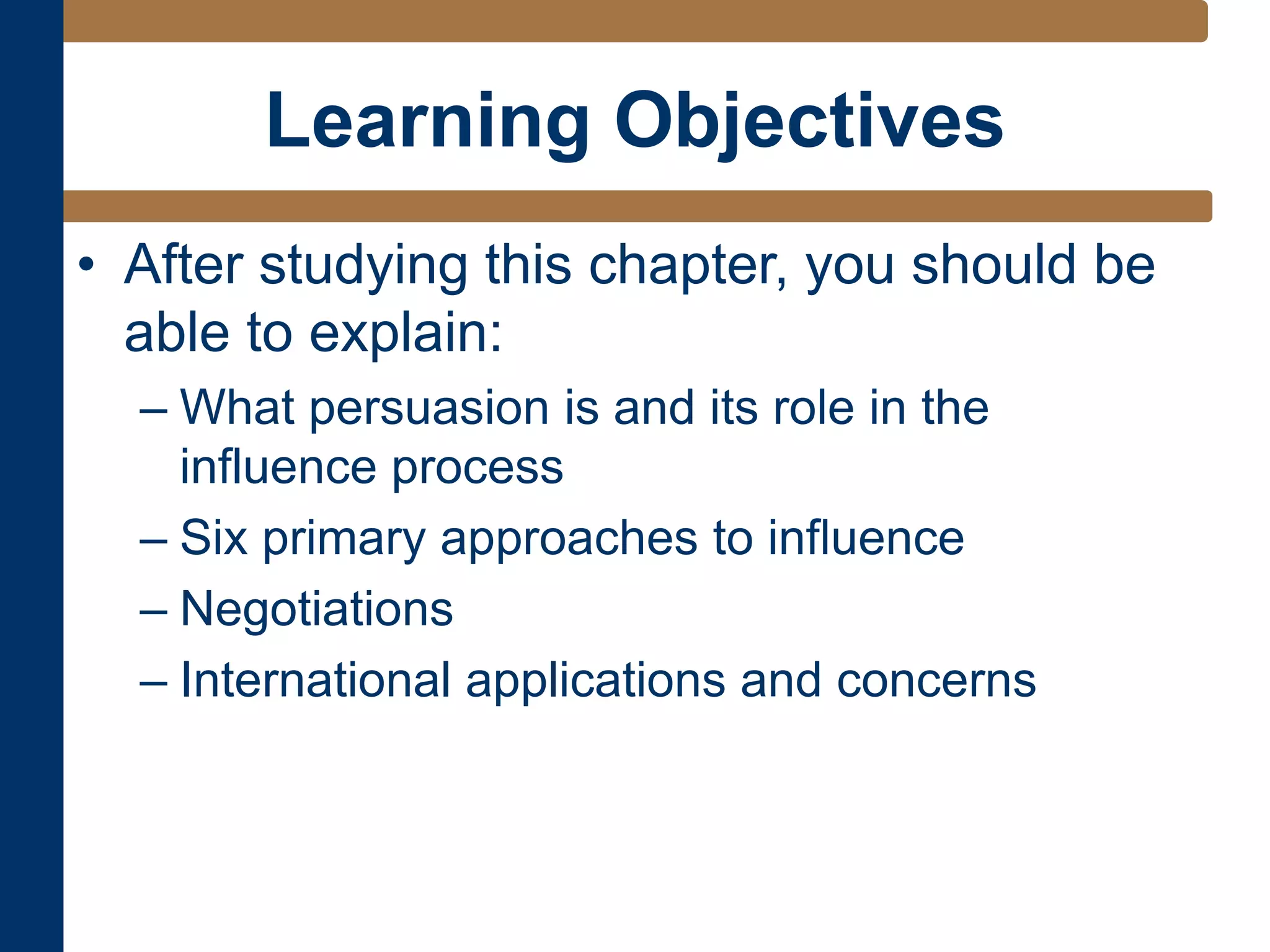 Learning Objectives

• After studying this chapter, you should be able to explain:
– What persuasion is and its role in the influence process
– Six primary approaches to influence
– Negotiations
– International applications and concerns